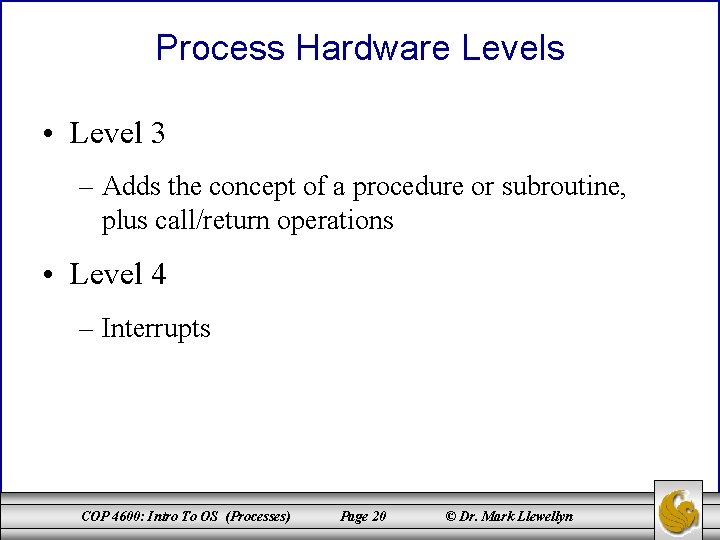 Process Hardware Levels

• Level 3

– Adds the concept of a procedure or subroutine, plus call/return operations

• Level 4

– Interrupts

COP 4600: Intro To OS (Processes) Page 20 © Dr. Mark Llewellyn